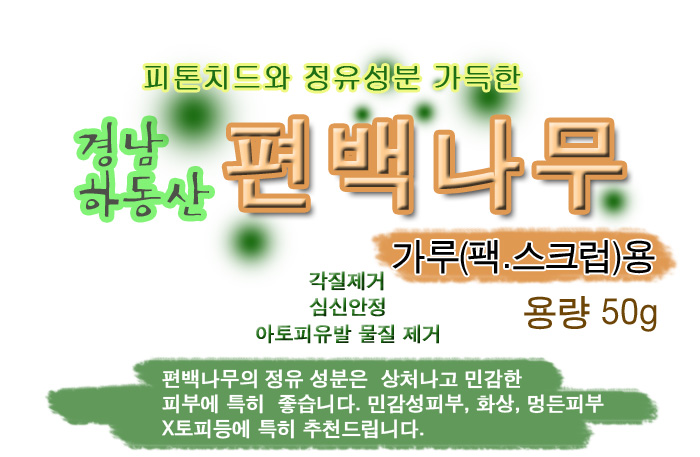 피톤치드와 정유성분 가득한

경남
하동산

편백나무

가루(팩.스크럽)용

각질제거
심신안정
아토피유발 물질 제거

용량 50g

편백나무의 정유 성분은 상처나고 민감한 피부에 특히 좋습니다. 민감성피부, 화상, 멍든피부 X토피등에 특히 추천드립니다.